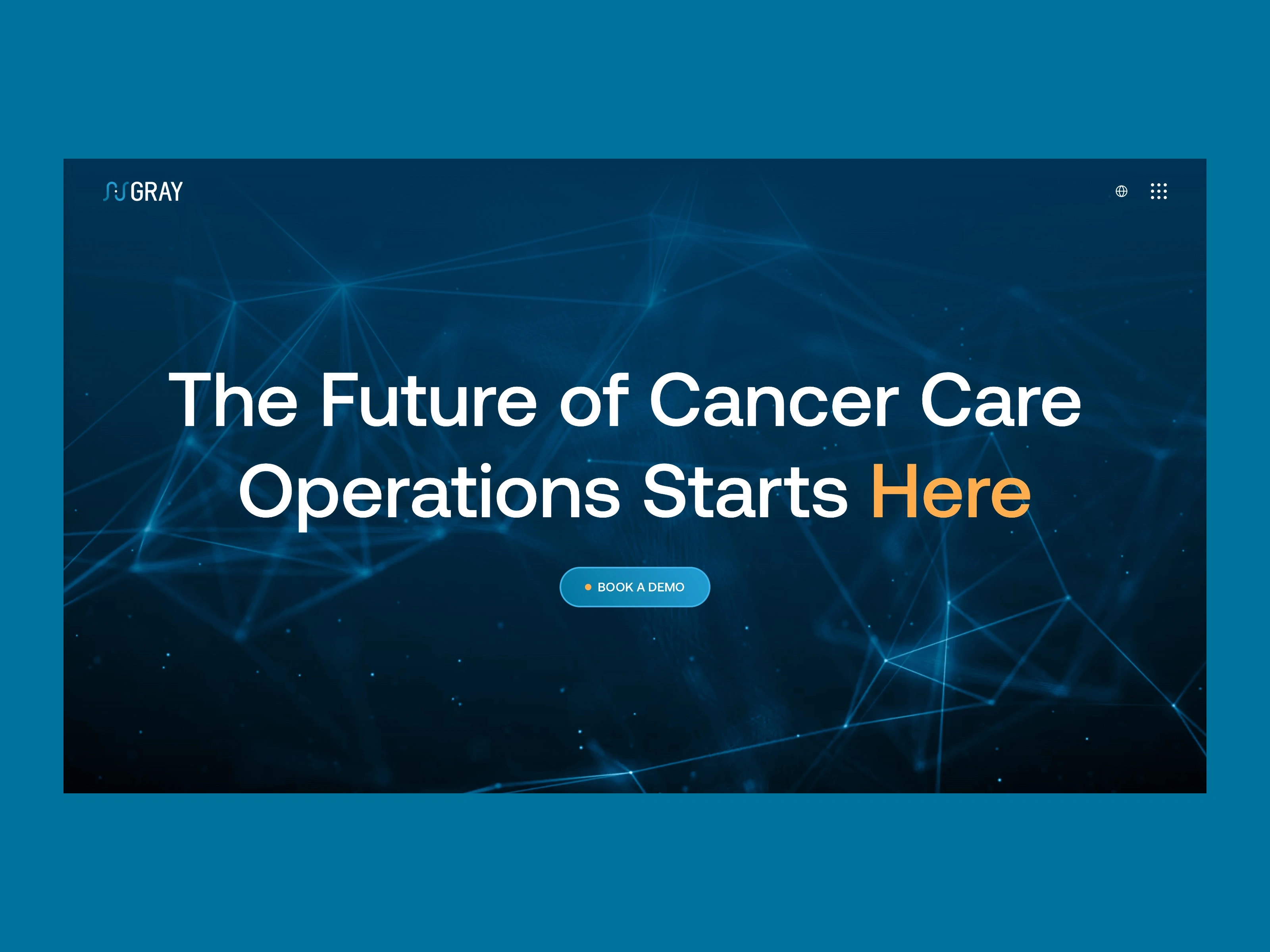 GRAY

The Future of Cancer Care Operations Starts Here

BOOK A DEMO